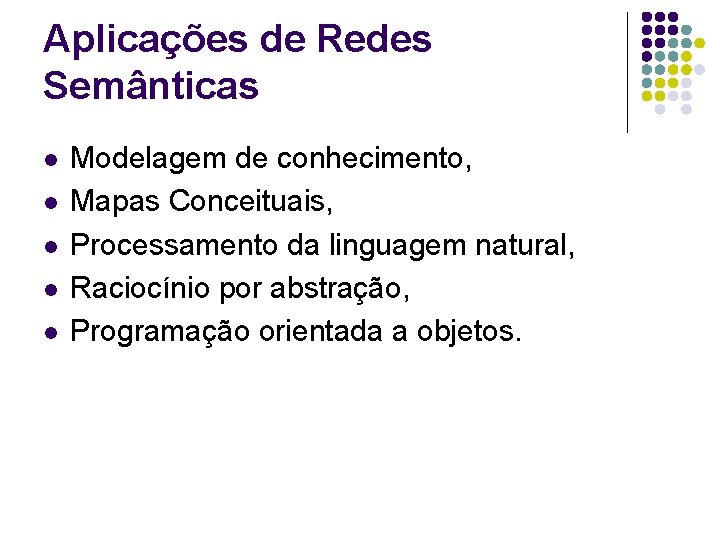 Aplicações de Redes Semânticas

- Modelagem de conhecimento,
- Mapas Conceituais,
- Processamento da linguagem natural,
- Raciocínio por abstração,
- Programação orientada a objetos.